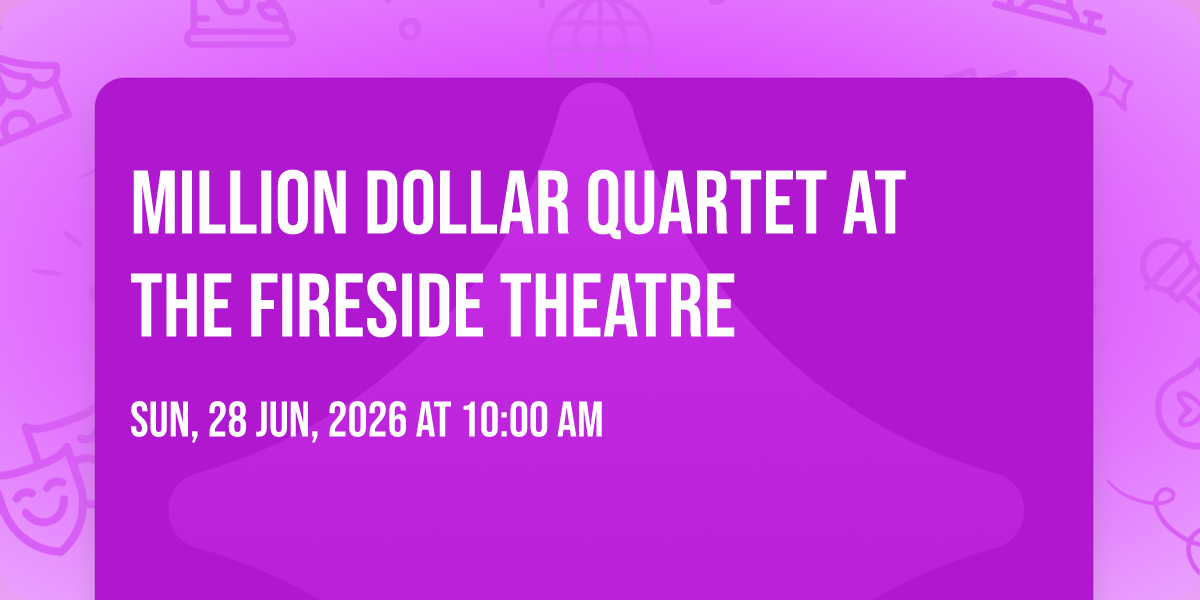 MILLION DOLLAR QUARTET AT THE FIRESIDE THEATRE

SUN, 28 JUN, 2026 AT 10:00 AM